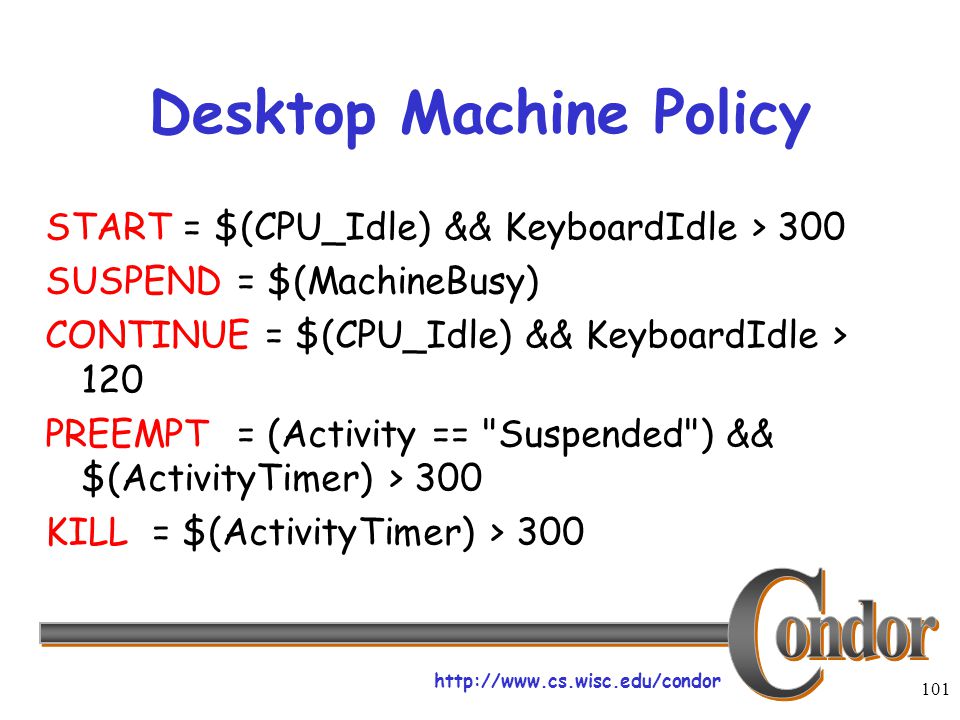 Desktop Machine Policy

START = \$(CPU_Idle) && KeyboardIdle > 300

SUSPEND = \$(MachineBusy)

CONTINUE = \$(CPU_Idle) && KeyboardIdle > 120

PREEMPT = (Activity == "Suspended") && \$(ActivityTimer) > 300

KILL = \$(ActivityTimer) > 300

Condor

http://www.cs.wisc.edu/condor

101